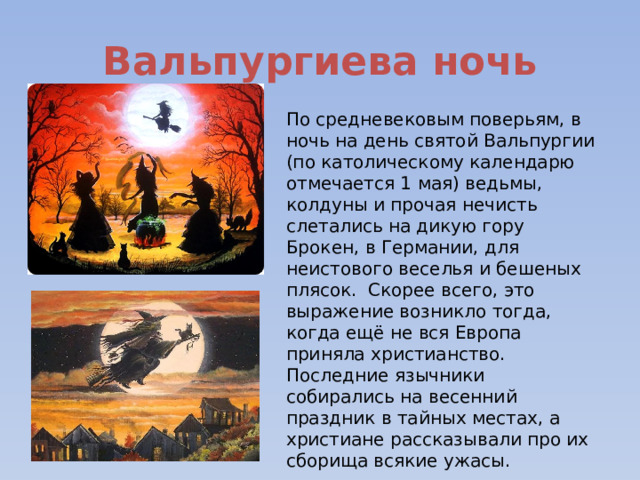 Вальпургиева ночь

По средневековым поверьям, в ночь на день святой Вальпургии (по католическому календарю отмечается 1 мая) ведьмы, колдуны и прочая нечисть слетались на дикую гору Брокен, в Германии, для неистового веселья и бешеных плясок.  Скорее всего, это выражение возникло тогда, когда ещё не вся Европа приняла христианство. Последние язычники собирались на весенний праздник в тайных местах, а христиане рассказывали про их сборища всякие ужасы.